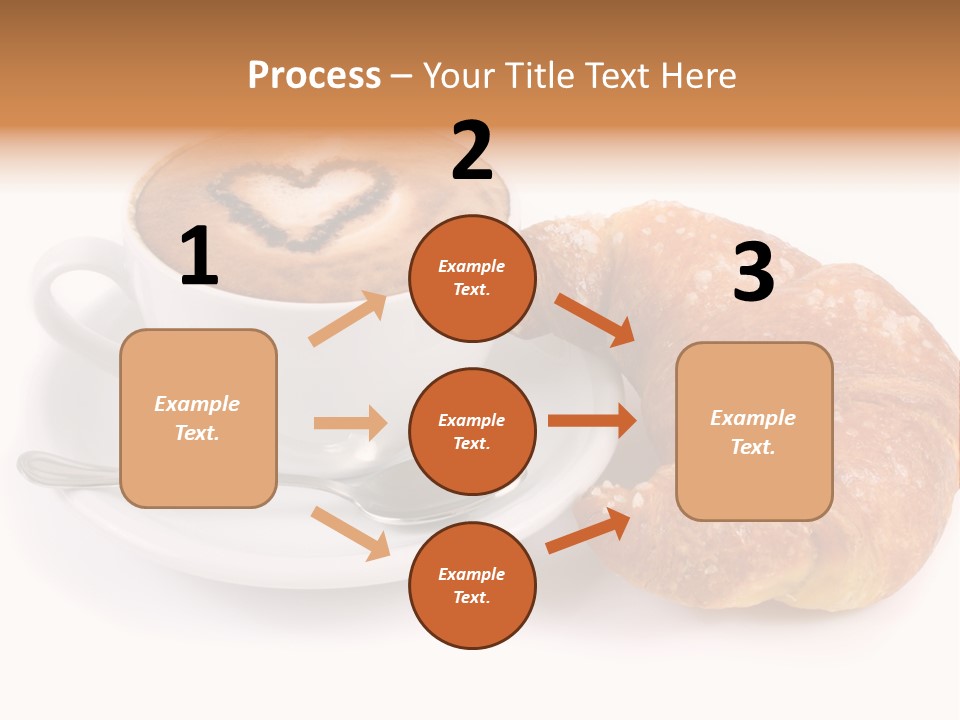 Process – Your Title Text Here

1

Example Text.

2

Example Text.

Example Text.

Example Text.

3

Example Text.